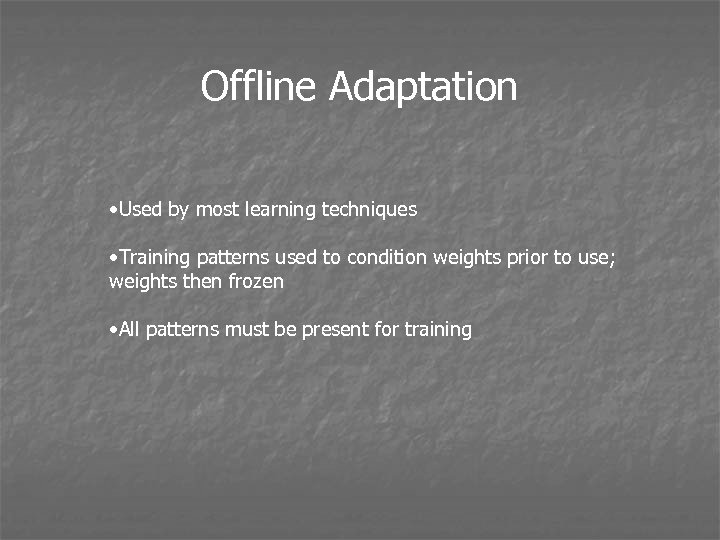 Offline Adaptation

•Used by most learning techniques

•Training patterns used to condition weights prior to use; weights then frozen

•All patterns must be present for training